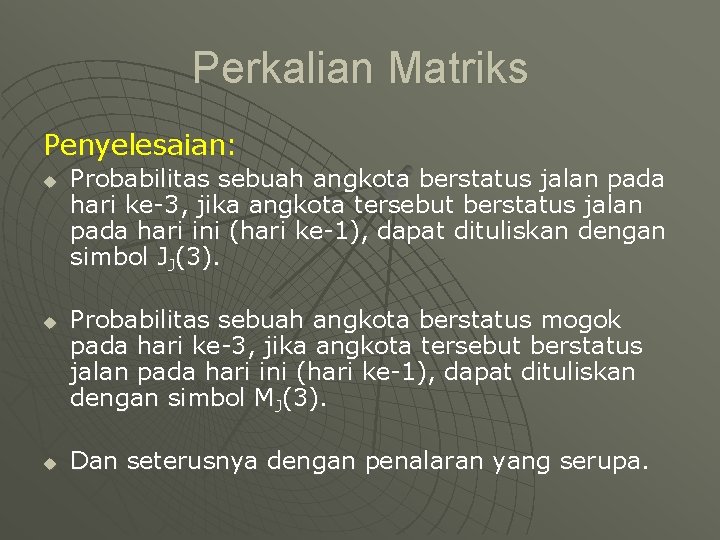 Perkalian Matriks

Penyelesaian:

Probabilitas sebuah angkota berstatus jalan pada hari ke-3, jika angkota tersebut berstatus jalan pada hari ini (hari ke-1), dapat dituliskan dengan simbol $J_J(3)$.

Probabilitas sebuah angkota berstatus mogok pada hari ke-3, jika angkota tersebut berstatus jalan pada hari ini (hari ke-1), dapat dituliskan dengan simbol $M_J(3)$.

Dan seterusnya dengan penalaran yang serupa.